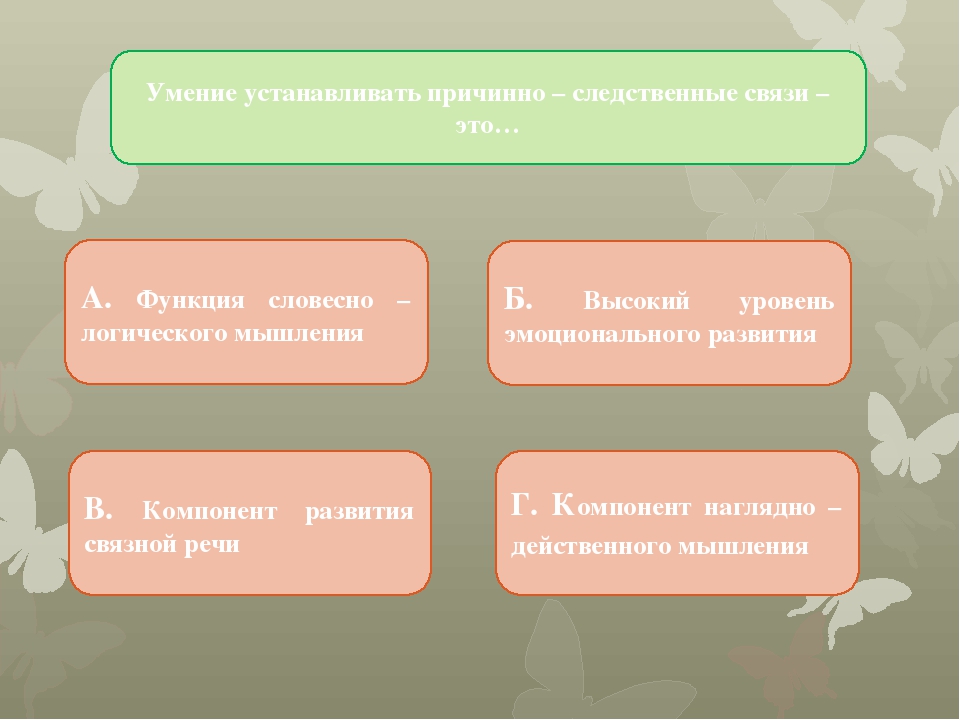 Умение устанавливать причинно – следственные связи – это…

А. Функция словесно – логического мышления

Б. Высокий уровень эмоционального развития

В. Компонент развития связной речи

Г. Компонент наглядно – действенного мышления